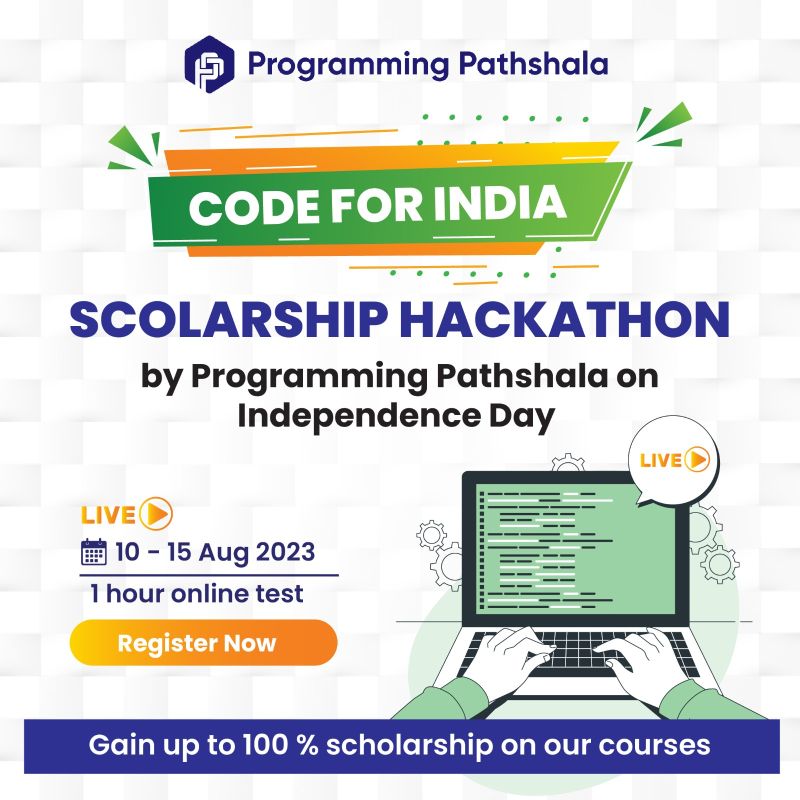 Programming Pathshala

CODE FOR INDIA

SCOLARSHIP HACKATHON

by Programming Pathshala on Independence Day

LIVE

LIVE

10 - 15 Aug 2023

1 hour online test

Register Now

Gain up to 100 % scholarship on our courses